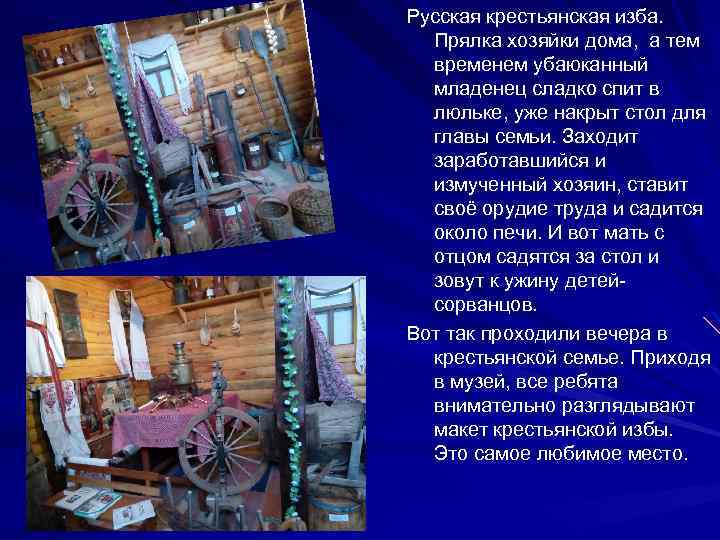 Русская крестьянская изба. Прялка хозяйки дома, а тем временем убаюканный младенец сладко спит в люльке, уже накрыт стол для главы семьи. Заходит заработавшийся и измученный хозяин, ставит своё орудие труда и садится около печи. И вот мать с отцом садятся за стол и зовут к ужину детей-сорванцов.

Вот так проходили вечера в крестьянской семье. Приходя в музей, все ребята внимательно разглядывают макет крестьянской избы. Это самое любимое место.